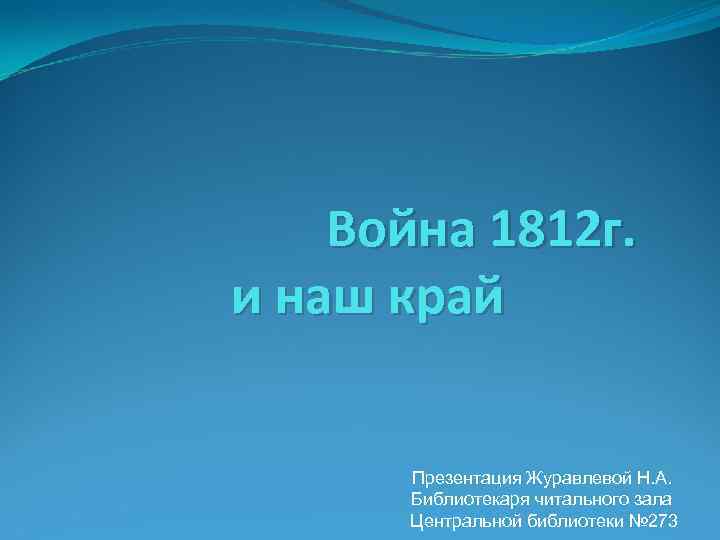 Война 1812г.
и наш край

Презентация Журавлевой Н.А.
Библиотекаря читального зала
Центральной библиотеки №273